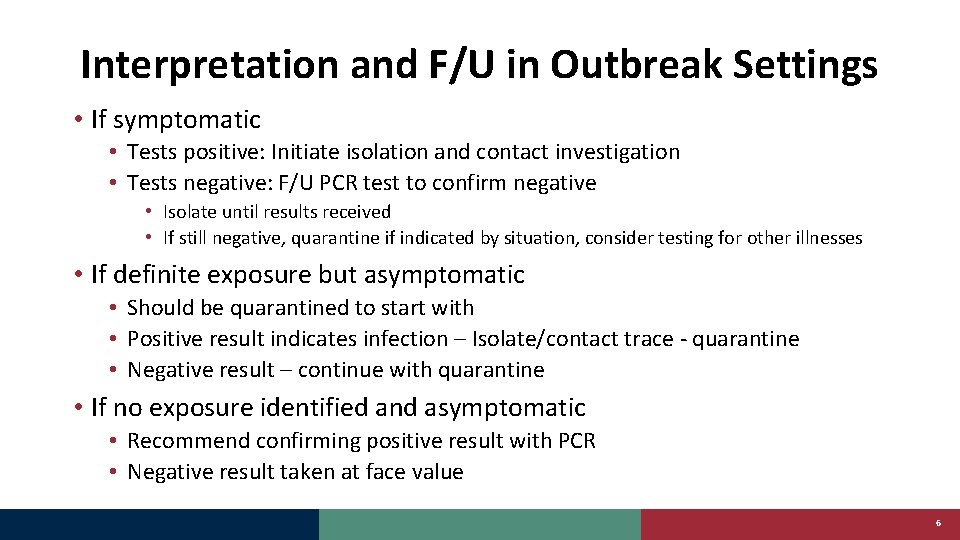 Interpretation and F/U in Outbreak Settings

• If symptomatic
  • Tests positive: Initiate isolation and contact investigation
  • Tests negative: F/U PCR test to confirm negative
    • Isolate until results received
    • If still negative, quarantine if indicated by situation, consider testing for other illnesses

• If definite exposure but asymptomatic
  • Should be quarantined to start with
  • Positive result indicates infection – Isolate/contact trace - quarantine
  • Negative result – continue with quarantine

• If no exposure identified and asymptomatic
  • Recommend confirming positive result with PCR
  • Negative result taken at face value

6